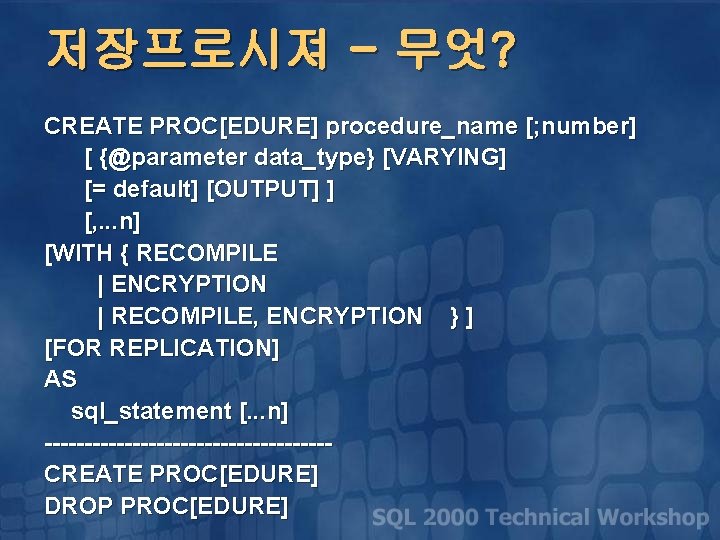 저장프로시져 – 무엇?

CREATE PROC[EDURE] procedure_name [;number]
[ {@parameter data_type} [VARYING]
[= default] [OUTPUT] ]
[,...n]
[WITH { RECOMPILE
| ENCRYPTION
| RECOMPILE, ENCRYPTION } ]
[FOR REPLICATION]
AS
sql_statement [...n]
-----------------------------------
CREATE PROC[EDURE]
DROP PROC[EDURE]

SQL 2000 Technical Workshop